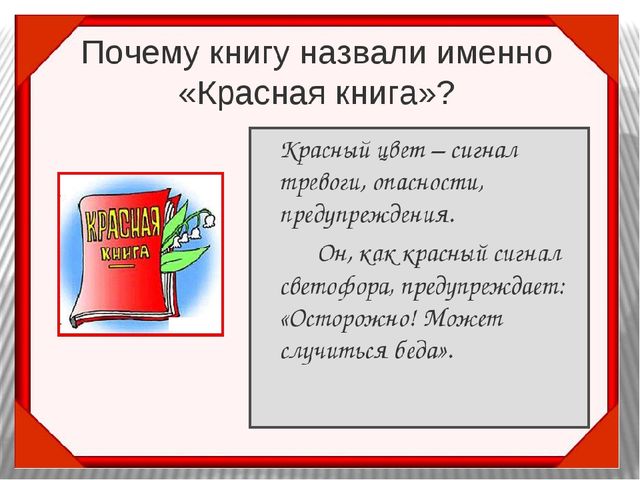 Почему книгу назвали именно «Красная книга»?

КРАСНАЯ КНИГА

Красный цвет – сигнал тревоги, опасности, предупреждения.

Он, как красный сигнал светофора, предупреждает: «Осторожно! Может случиться беда».